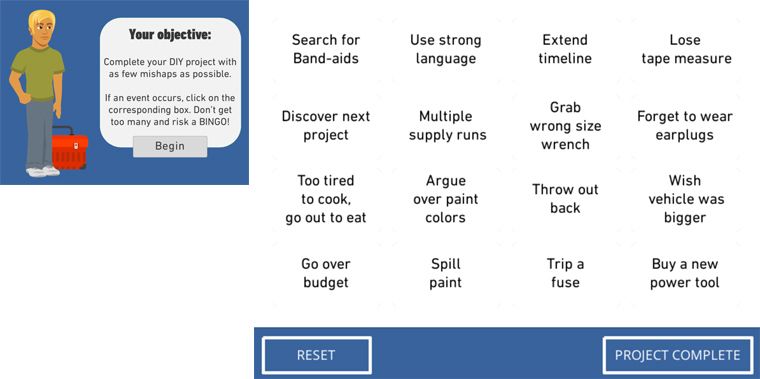 Your objective:

Complete your DIY project with as few mishaps as possible.

If an event occurs, click on the corresponding box. Don't get too many and risk a BINGO!

Begin

| Search for Band-aids | Use strong language | Extend timeline | Lose tape measure |
|---|---|---|---|
| Discover next project | Multiple supply runs | Grab wrong size wrench | Forget to wear earplugs |
| Too tired to cook, go out to eat | Argue over paint colors | Throw out back | Wish vehicle was bigger |
| Go over budget | Spill paint | Trip a fuse | Buy a new power tool |

RESET

PROJECT COMPLETE